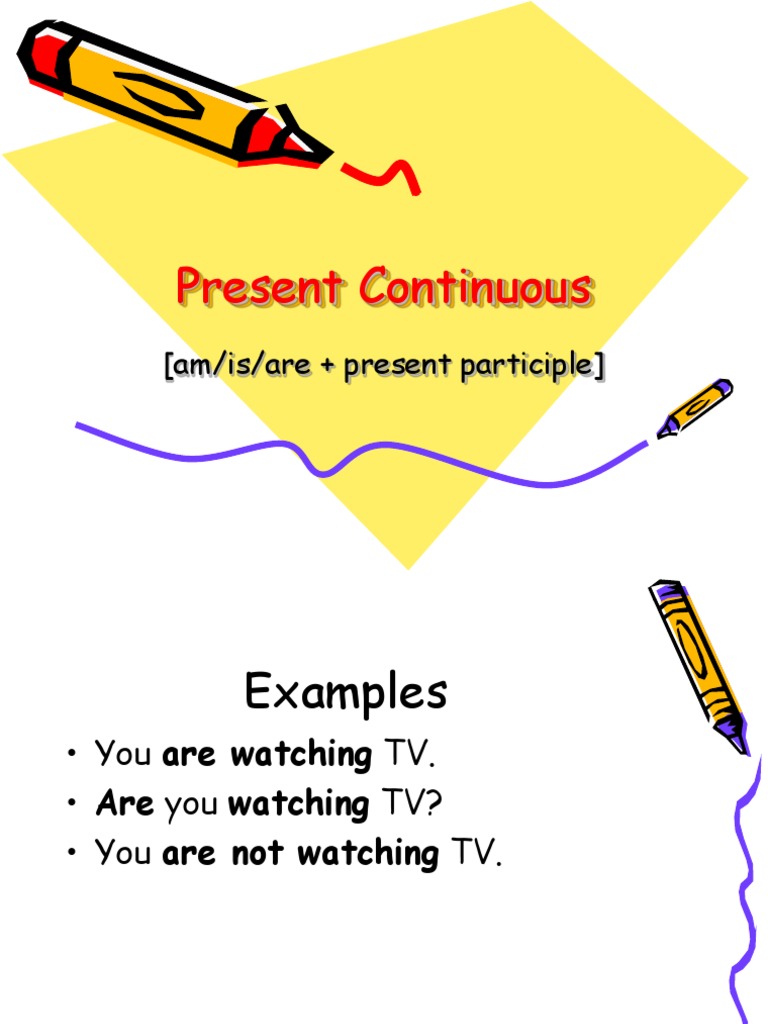 Present Continuous

[am/is/are + present participle]

Examples

• You are watching TV.
• Are you watching TV?
• You are not watching TV.